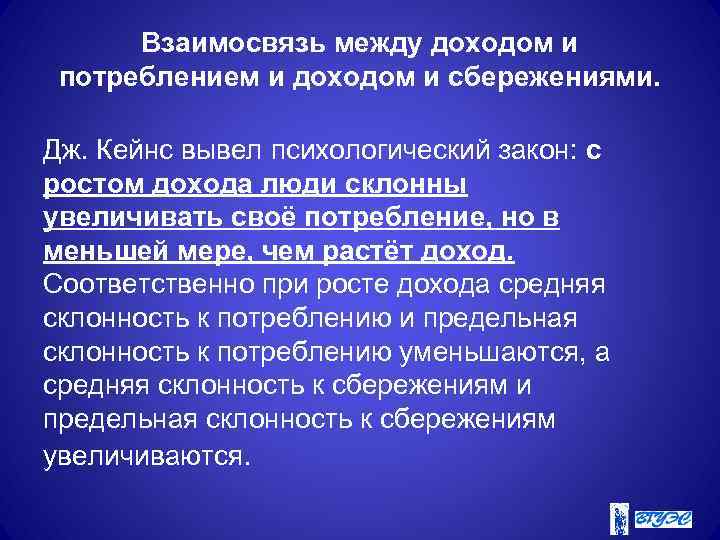 Взаимосвязь между доходом и потреблением и доходом и сбережениями.

Дж. Кейнс вывел психологический закон: с ростом дохода люди склонны увеличивать своё потребление, но в меньшей мере, чем растёт доход. Соответственно при росте дохода средняя склонность к потреблению и предельная склонность к потреблению уменьшаются, а средняя склонность к сбережениям и предельная склонность к сбережениям увеличиваются.

ВГУЭС